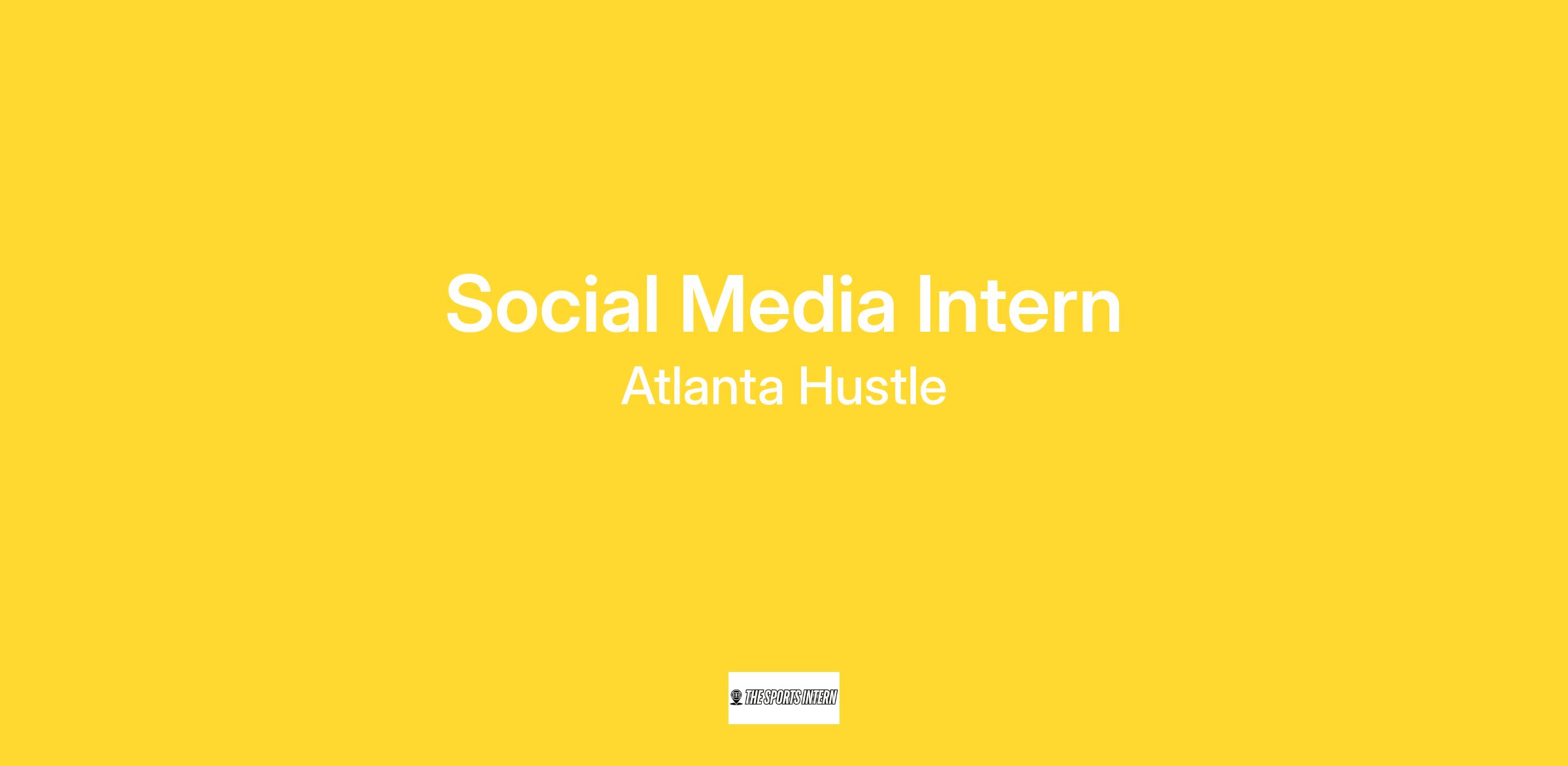 Social Media Intern

Atlanta Hustle

THE SPORTS INTERN